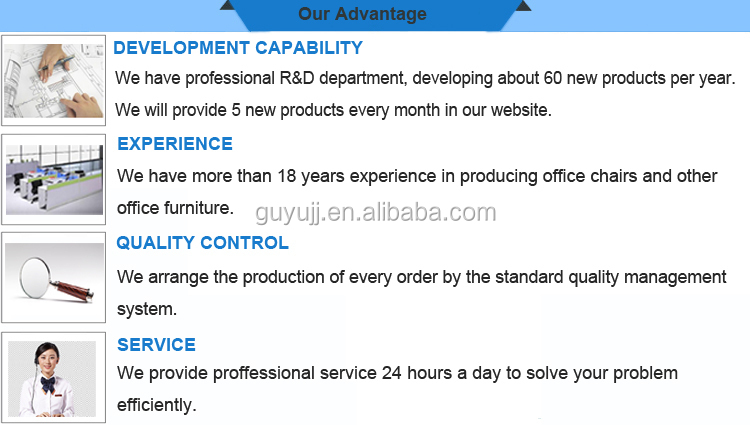 Our Advantage

DEVELOPMENT CAPABILITY

We have professional R&D department, developing about 60 new products per year. We will provide 5 new products every month in our website.

EXPERIENCE

We have more than 18 years experience in producing office chairs and other office furniture.

guyujj.en.alibaba.com

QUALITY CONTROL

We arrange the production of every order by the standard quality management system.

SERVICE

We provide proffessional service 24 hours a day to solve your problem efficiently.